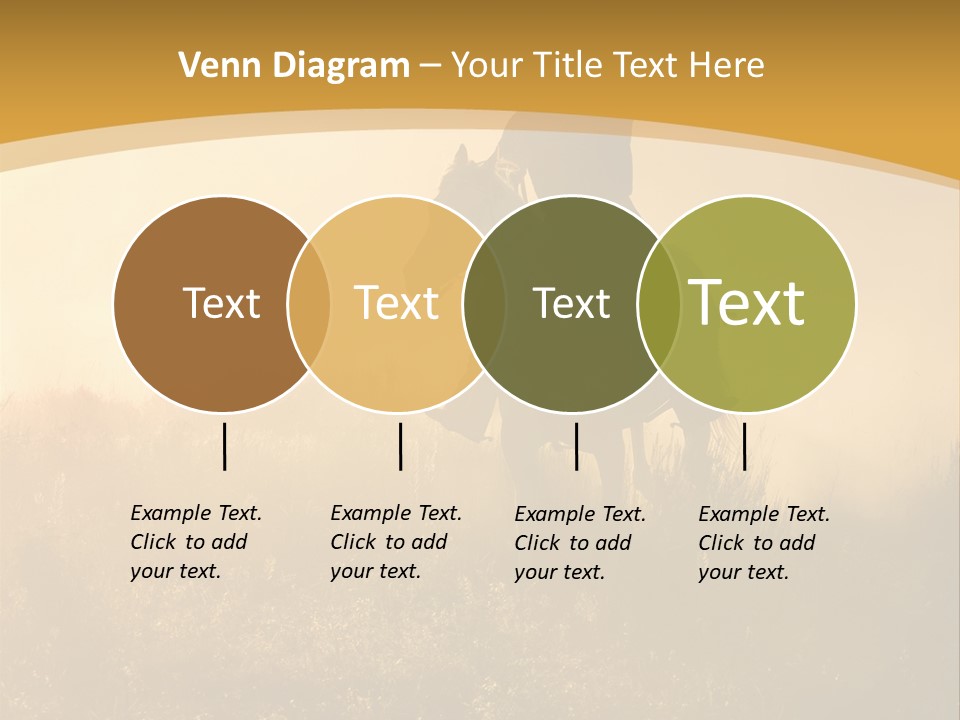 Venn Diagram – Your Title Text Here

Text

Text

Text

Text

Example Text. Click to add your text.

Example Text. Click to add your text.

Example Text. Click to add your text.

Example Text. Click to add your text.